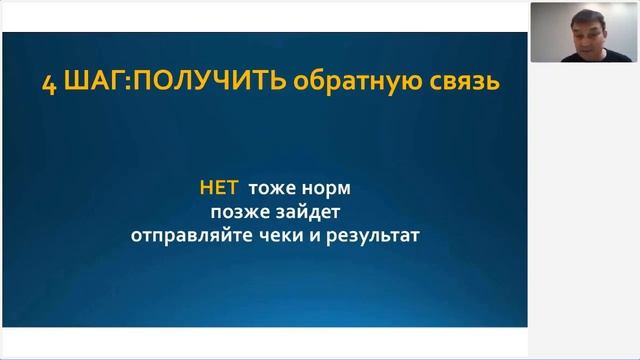 4 ШАГ:ПОЛУЧИТЬ обратную связь

НЕТ тоже норм
позже зайдет
отправляйте чеки и результат